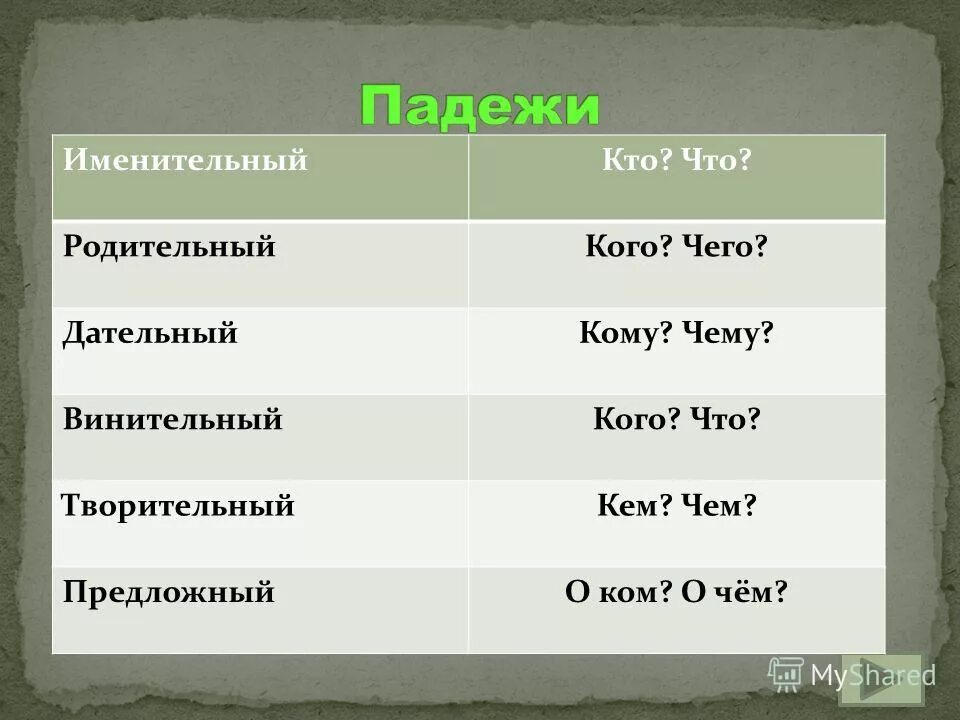 Падежи

| Именительный | Кто? Что? |
|---|---|
| Родительный | Кого? Чего? |
| Дательный | Кому? Чему? |
| Винительный | Кого? Что? |
| Творительный | Кем? Чем? |
| Предложный | О ком? О чём? |

MyShared